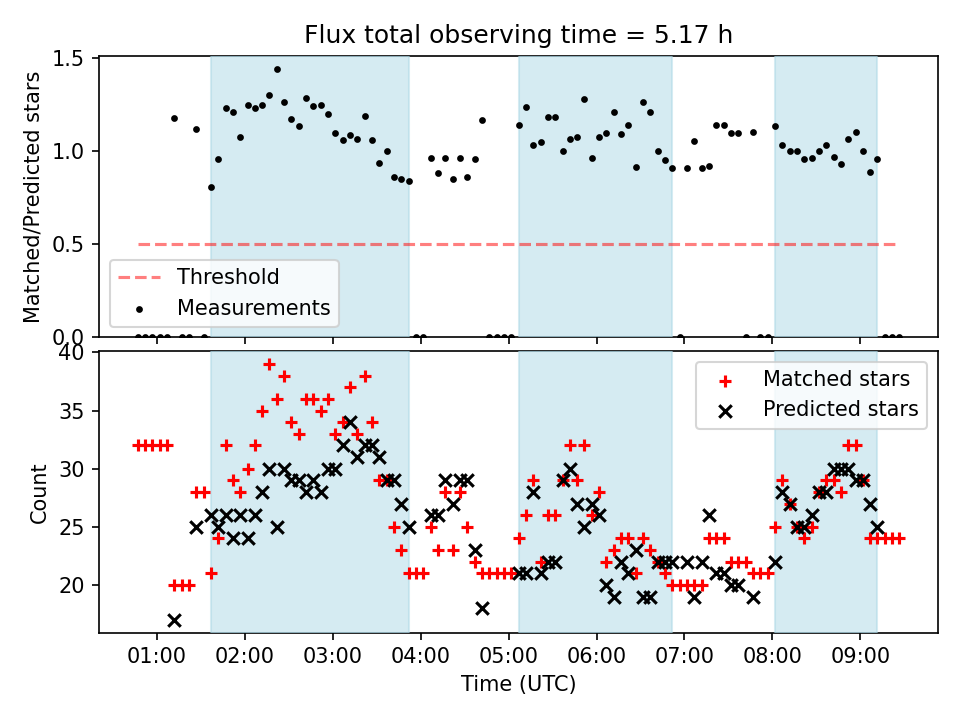 Flux total observing time = 5.17 h

Matched/Predicted stars

1.5
1.0
0.5
0.0

Threshold
Measurements

Count

40
35
30
25
20

Matched stars
Predicted stars

01:00 02:00 03:00 04:00 05:00 06:00 07:00 08:00 09:00

Time (UTC)